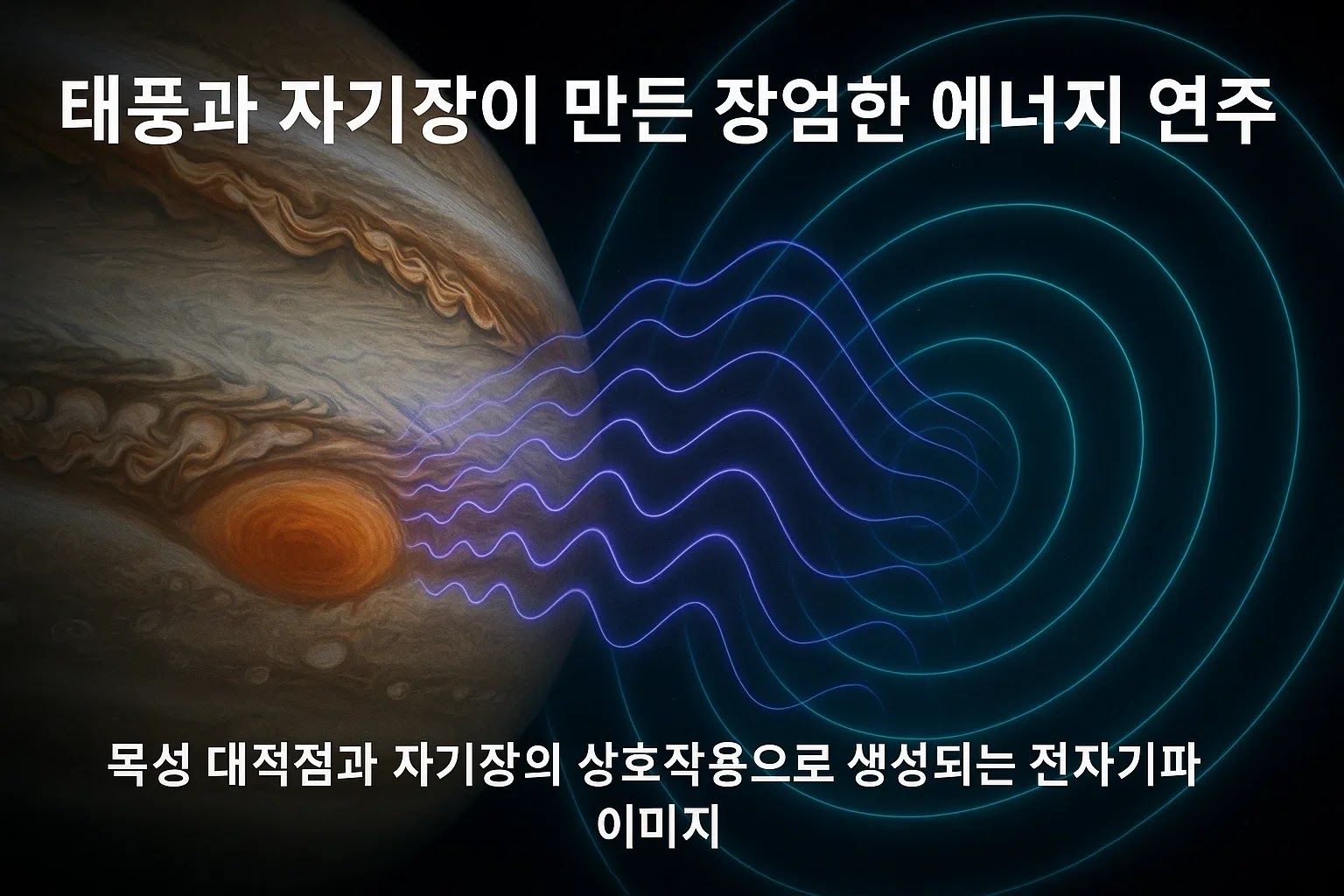 태풍과 자기장이 만든 장엄한 에너지 연주

목성 대적점과 자기장의 상호작용으로 생성되는 전자기파 이미지